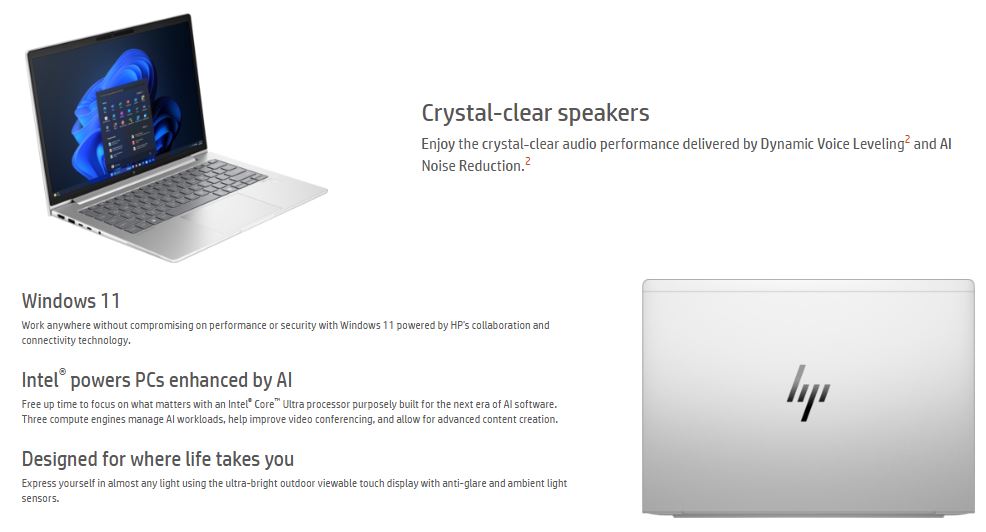 Crystal-clear speakers

Enjoy the crystal-clear audio performance delivered by Dynamic Voice Leveling$^2$ and AI Noise Reduction.$^2$

Windows 11

Work anywhere without compromising on performance or security with Windows 11 powered by HP's collaboration and connectivity technology.

Intel® powers PCs enhanced by AI

Free up time to focus on what matters with an Intel® Core™ Ultra processor purposely built for the next era of AI software. Three compute engines manage AI workloads, help improve video conferencing, and allow for advanced content creation.

Designed for where life takes you

Express yourself in almost any light using the ultra-bright outdoor viewable touch display with anti-glare and ambient light sensors.

hp